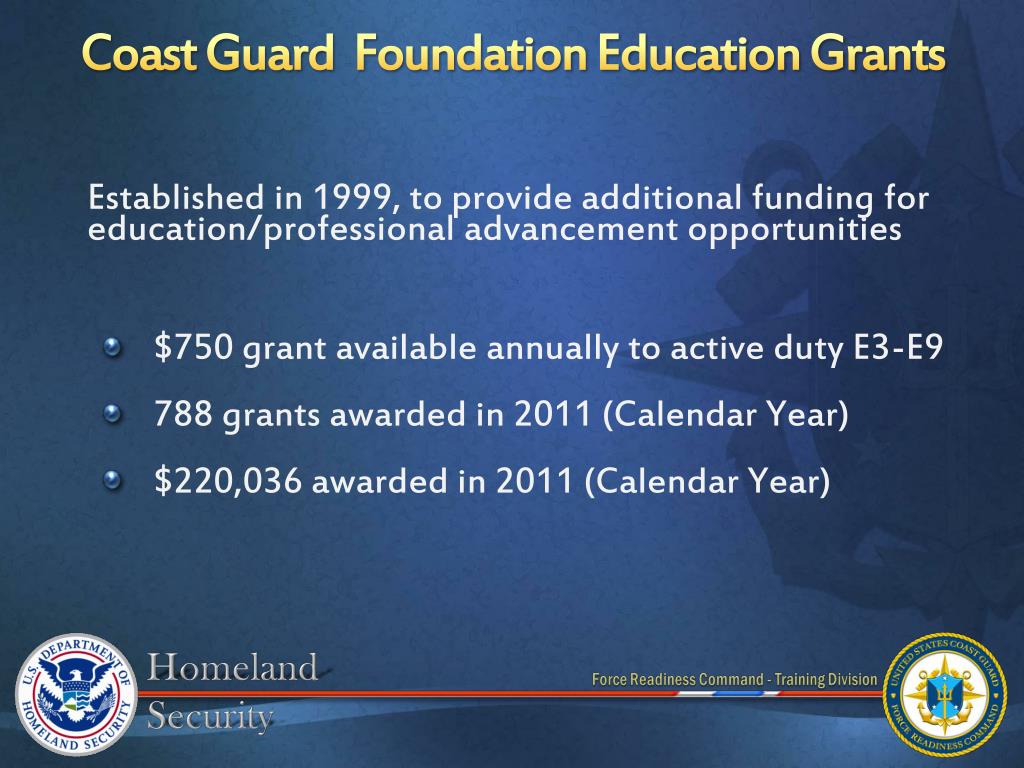 Coast Guard  Foundation Education Grants

Established in 1999, to provide additional funding for education/professional advancement opportunities

$750 grant available annually to active duty E3-E9

788 grants awarded in 2011 (Calendar Year)

$220,036 awarded in 2011 (Calendar Year)

U.S. DEPARTMENT OF HOMELAND SECURITY

Homeland Security

Force Readiness Command - Training Division

UNITED STATES COAST GUARD FORCE READINESS COMMAND